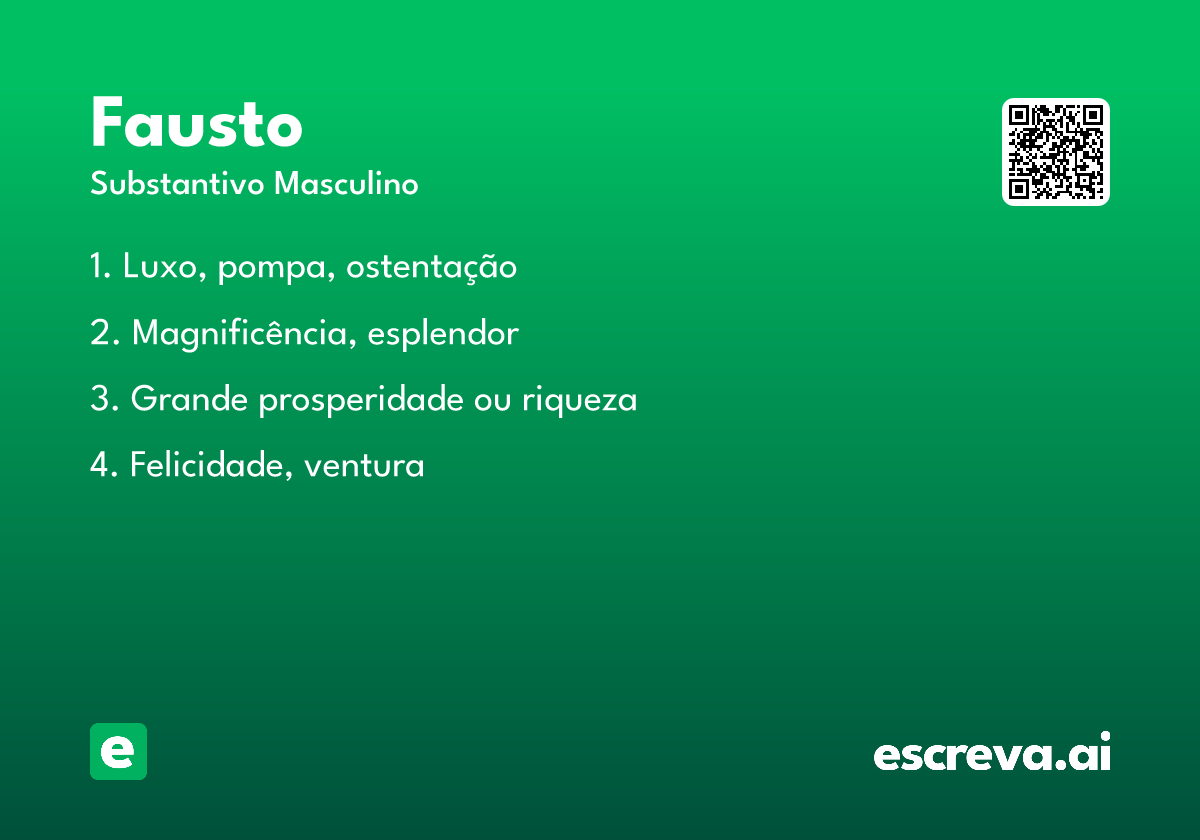 Fausto
Substantivo Masculino

1. Luxo, pompa, ostentação

2. Magnificência, esplendor

3. Grande prosperidade ou riqueza

4. Felicidade, ventura

e

escreva.ai